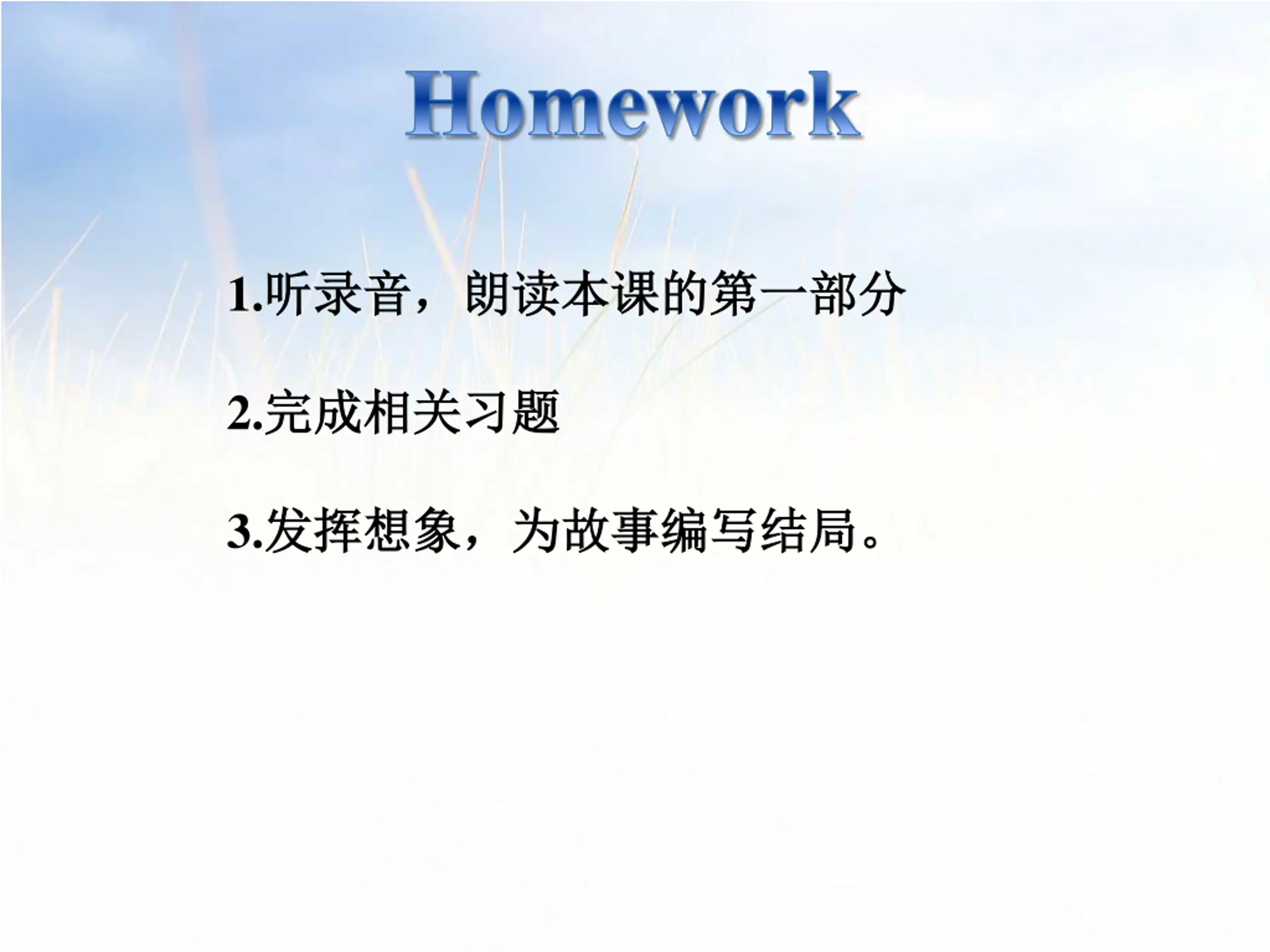 Homework

1.听录音，朗读本课的第一部分

2.完成相关习题

3.发挥想象，为故事编写结局。